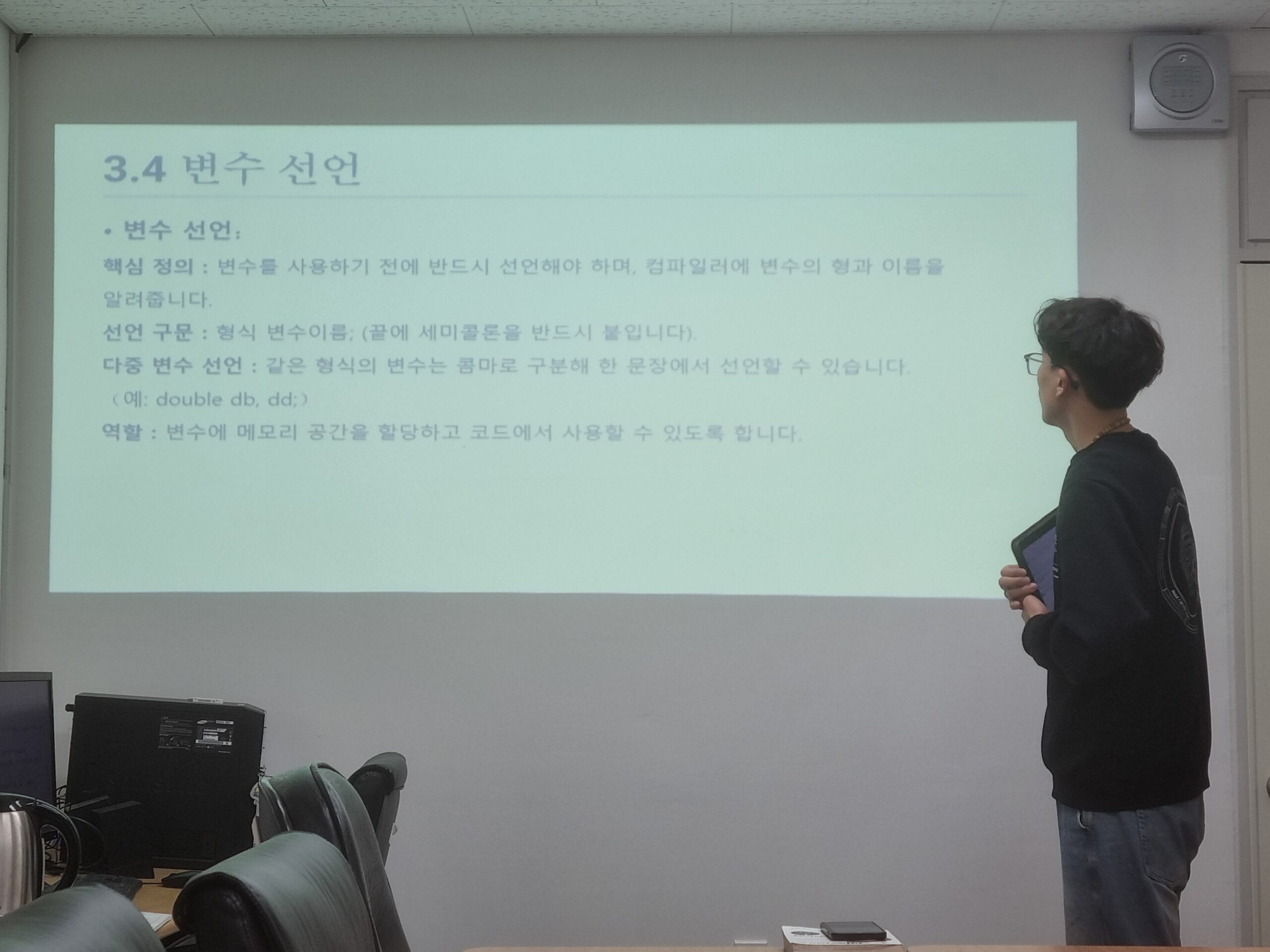 3.4 변수 선언

• 변수 선언:

핵심 정의 : 변수를 사용하기 전에 반드시 선언해야 하며, 컴파일러에 변수의 형과 이름을 알려줍니다.

선언 구문 : 형식 변수이름; (끝에 세미콜론을 반드시 붙입니다).

다중 변수 선언 : 같은 형식의 변수는 콤마로 구분해 한 문장에서 선언할 수 있습니다.
(예: double db, dd;)

역할 : 변수에 메모리 공간을 할당하고 코드에서 사용할 수 있도록 합니다.